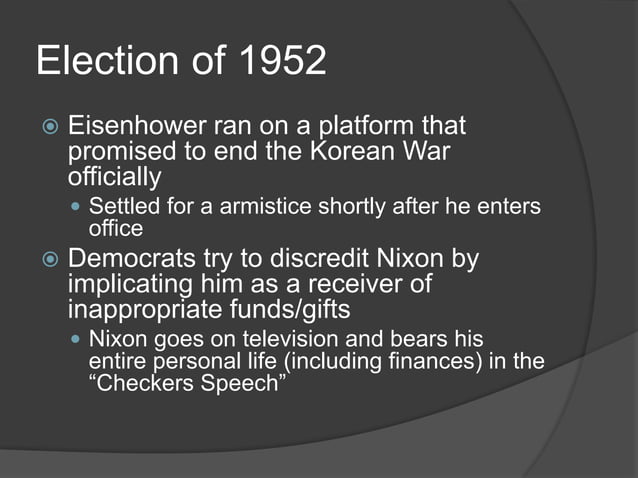 Election of 1952

Eisenhower ran on a platform that promised to end the Korean War officially

Settled for a armistice shortly after he enters office

Democrats try to discredit Nixon by implicating him as a receiver of inappropriate funds/gifts

Nixon goes on television and bears his entire personal life (including finances) in the “Checkers Speech”